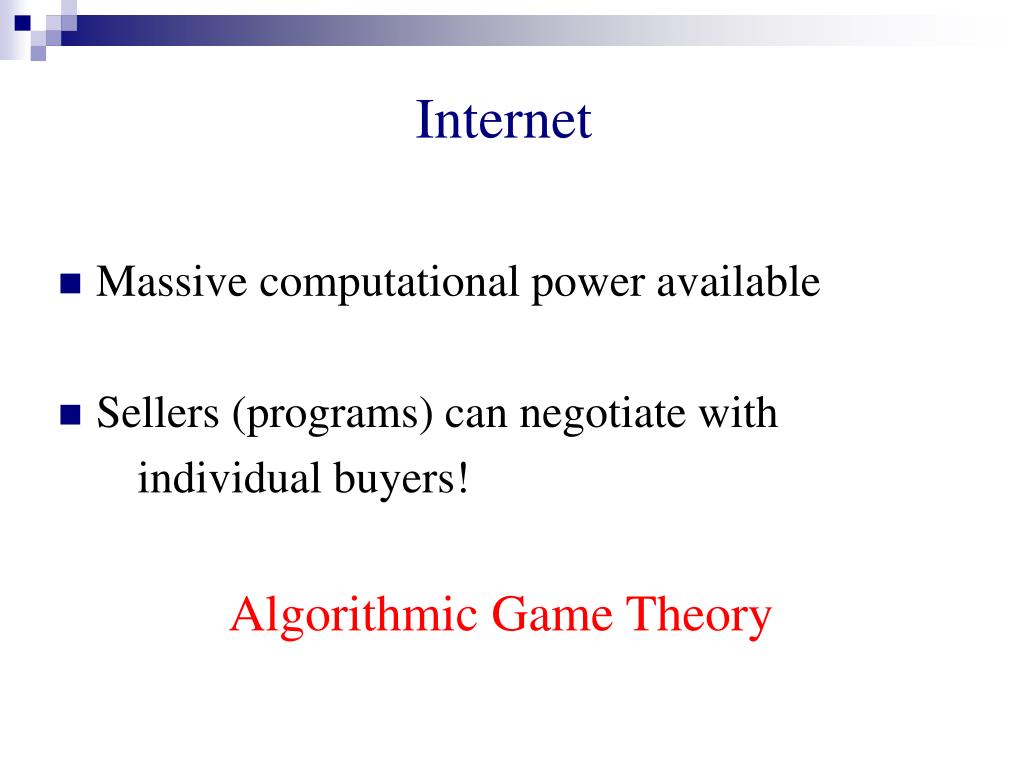 Internet

Massive computational power available

Sellers (programs) can negotiate with individual buyers!

Algorithmic Game Theory